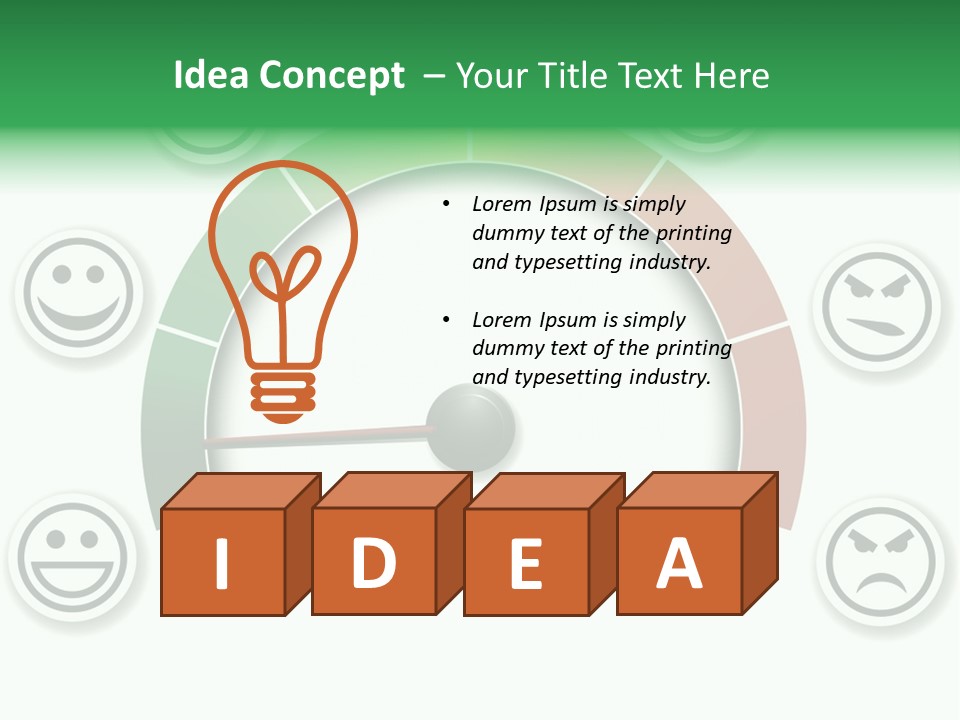 Idea Concept – Your Title Text Here

• Lorem Ipsum is simply dummy text of the printing and typesetting industry.

• Lorem Ipsum is simply dummy text of the printing and typesetting industry.

I D E A